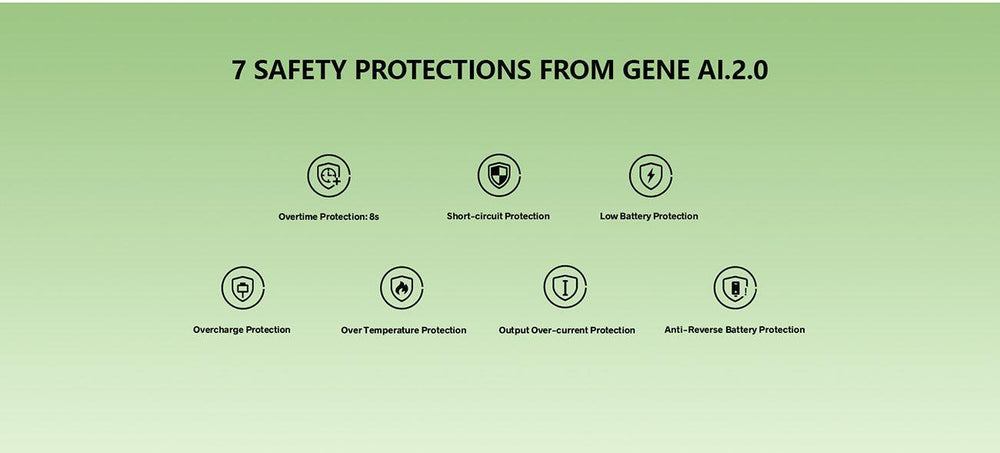 7 SAFETY PROTECTIONS FROM GENE AI.2.0

Overtime Protection: 8s

Short-circuit Protection

Low Battery Protection

Overcharge Protection

Over Temperature Protection

Output Over-current Protection

Anti-Reverse Battery Protection